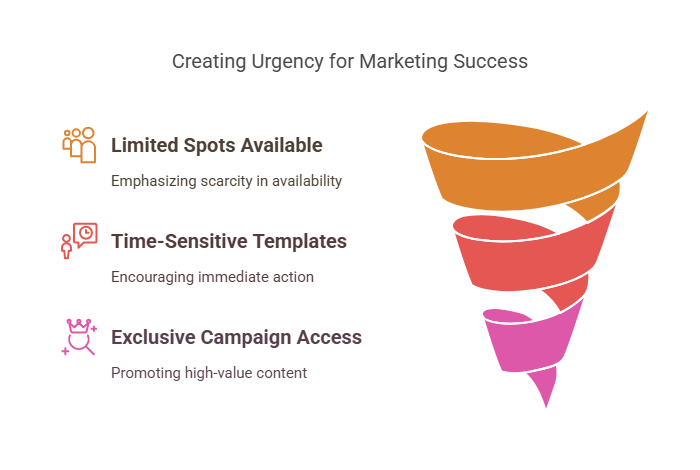 Creating Urgency for Marketing Success

Limited Spots Available

Emphasizing scarcity in availability

Time-Sensitive Templates

Encouraging immediate action

Exclusive Campaign Access

Promoting high-value content